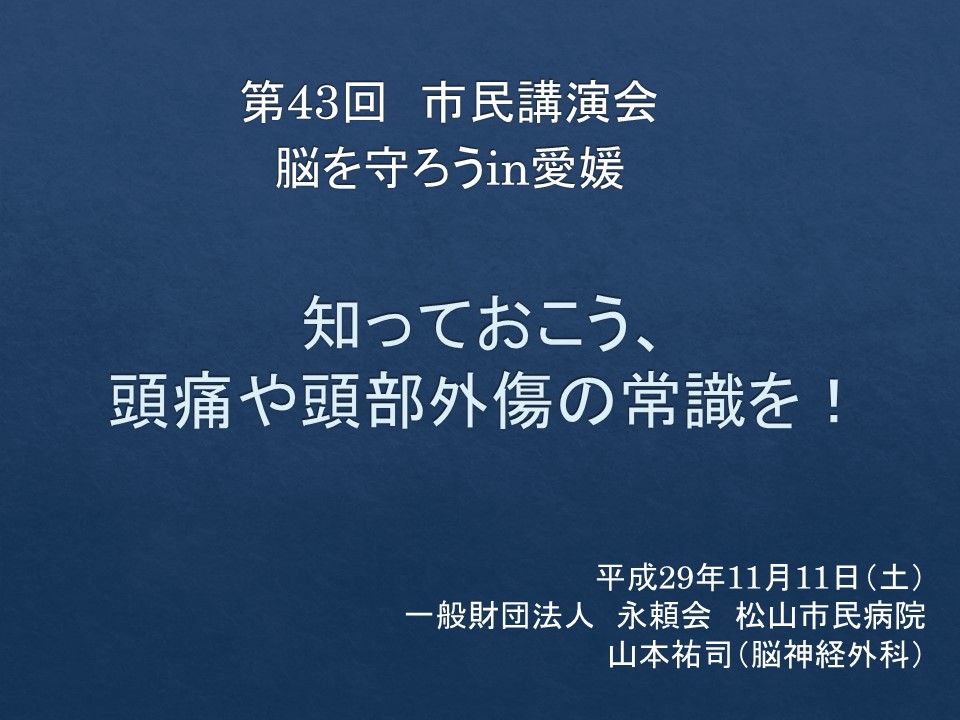 第43回　市民講演会
脳を守ろうin愛媛

知っておこう、
頭痛や頭部外傷の常識を！

平成29年11月11日（土）
一般財団法人　永頼会　松山市民病院
山本祐司（脳神経外科）